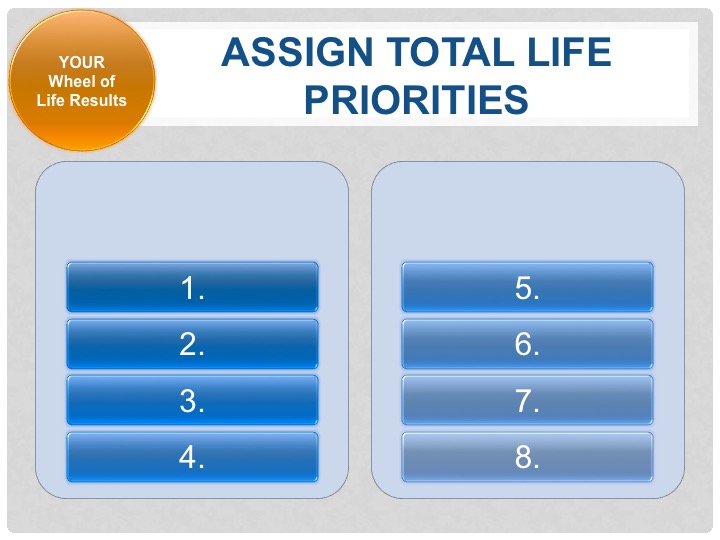 YOUR Wheel of Life Results

ASSIGN TOTAL LIFE PRIORITIES

1.

2.

3.

4.

5.

6.

7.

8.